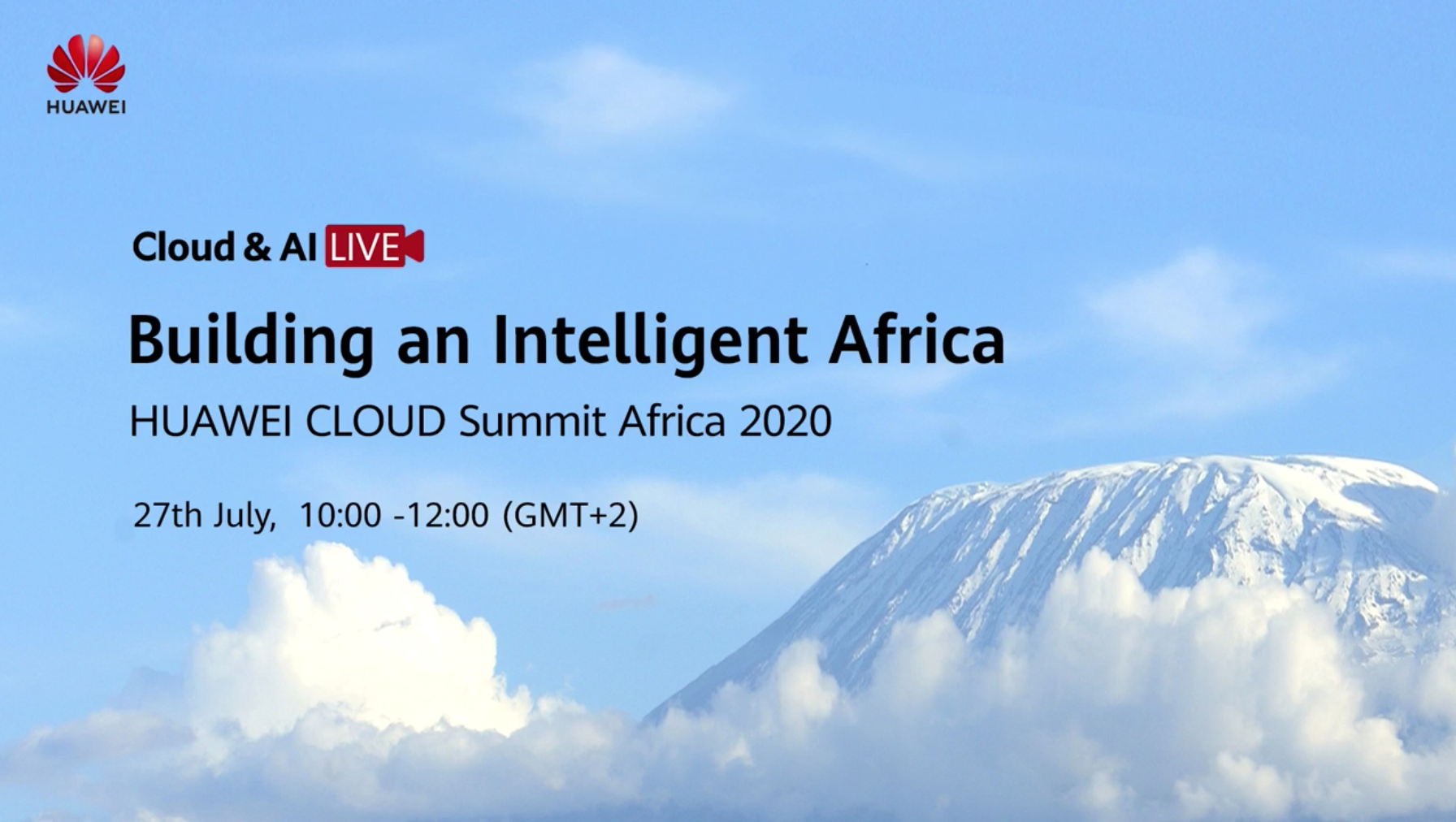 HUAWEI

Cloud & AI LIVE

Building an Intelligent Africa

HUAWEI CLOUD Summit Africa 2020

27th July, 10:00 -12:00 (GMT+2)